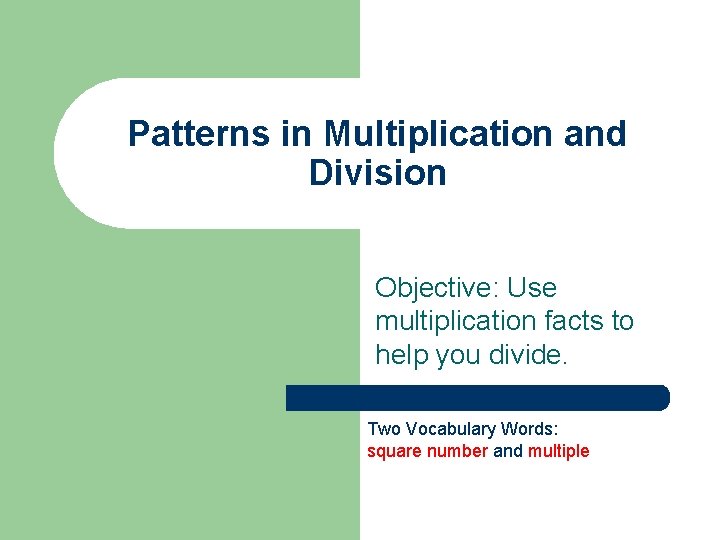 Patterns in Multiplication and Division

Objective: Use multiplication facts to help you divide.

Two Vocabulary Words:
square number and multiple